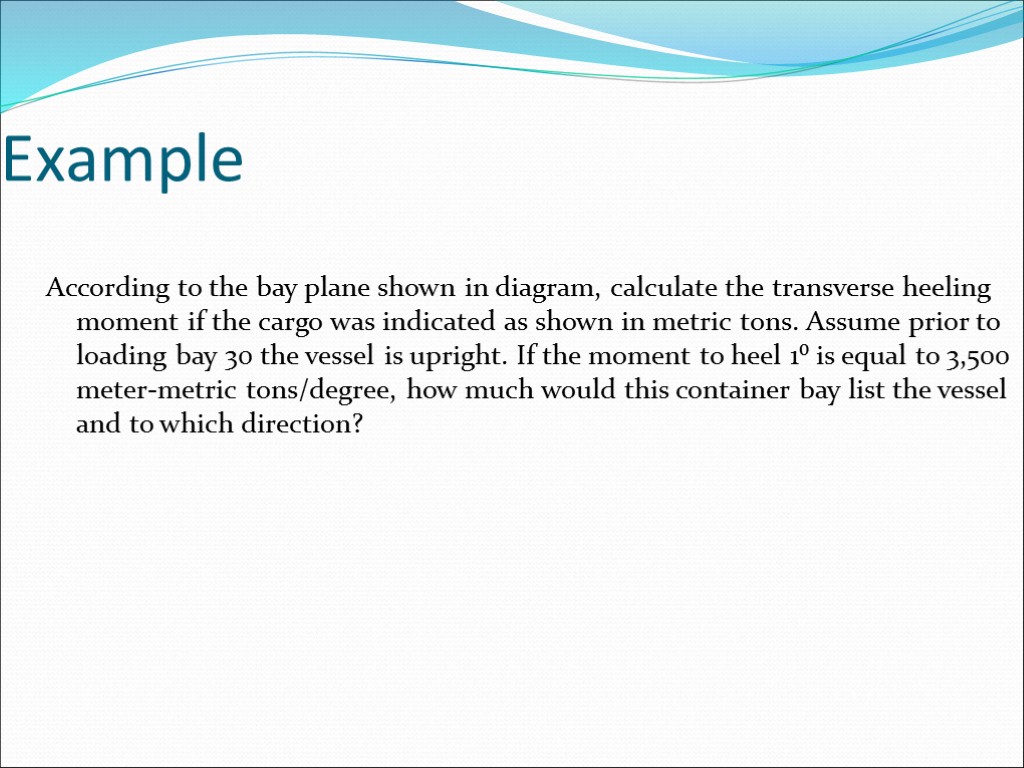 Example

According to the bay plane shown in diagram, calculate the transverse heeling moment if the cargo was indicated as shown in metric tons. Assume prior to loading bay 30 the vessel is upright. If the moment to heel $1^0$ is equal to 3,500 meter-metric tons/degree, how much would this container bay list the vessel and to which direction?